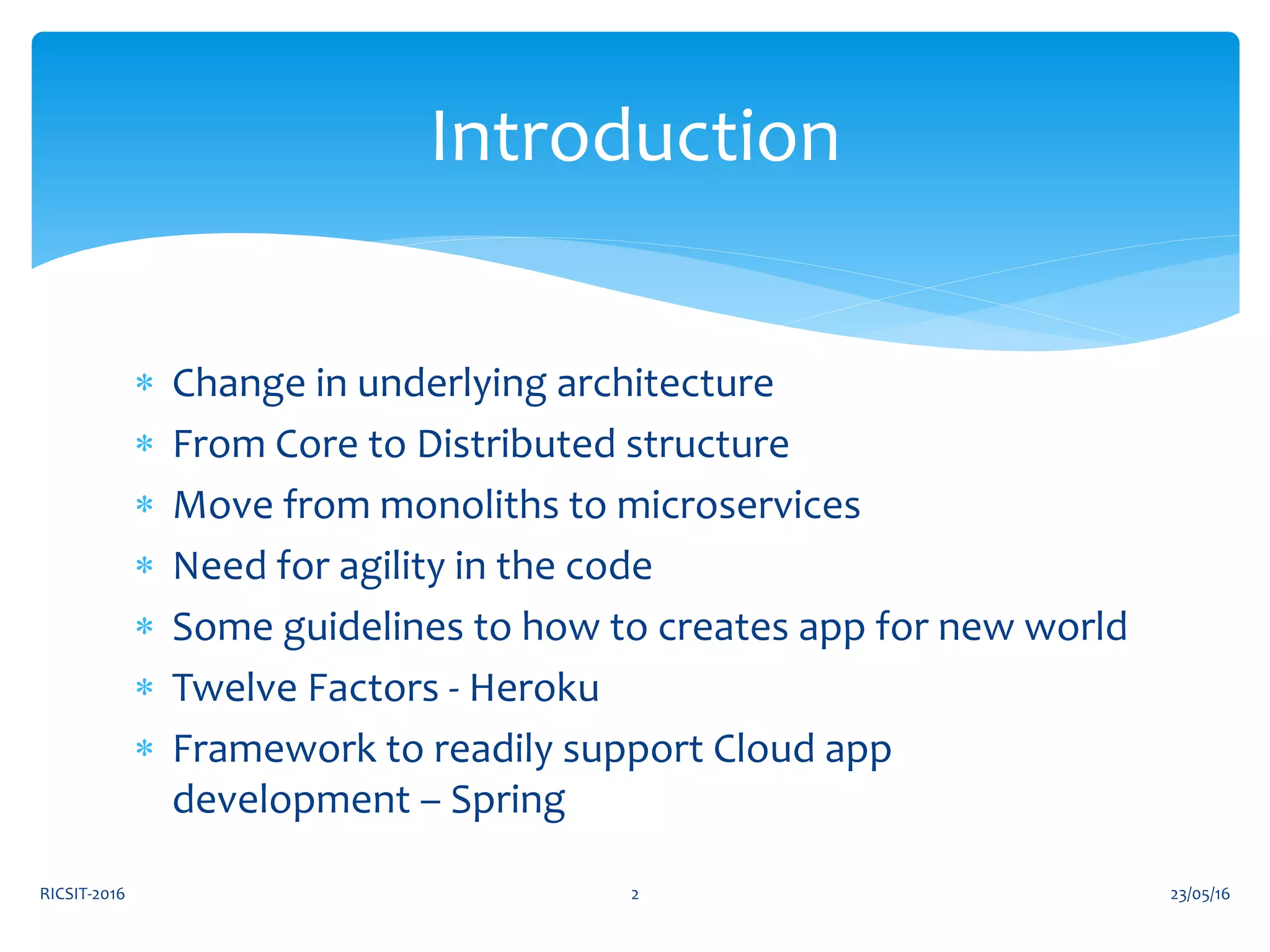 Introduction

* Change in underlying architecture
* From Core to Distributed structure
* Move from monoliths to microservices
* Need for agility in the code
* Some guidelines to how to creates app for new world
* Twelve Factors - Heroku
* Framework to readily support Cloud app development – Spring

RICSIT-2016 2 23/05/16